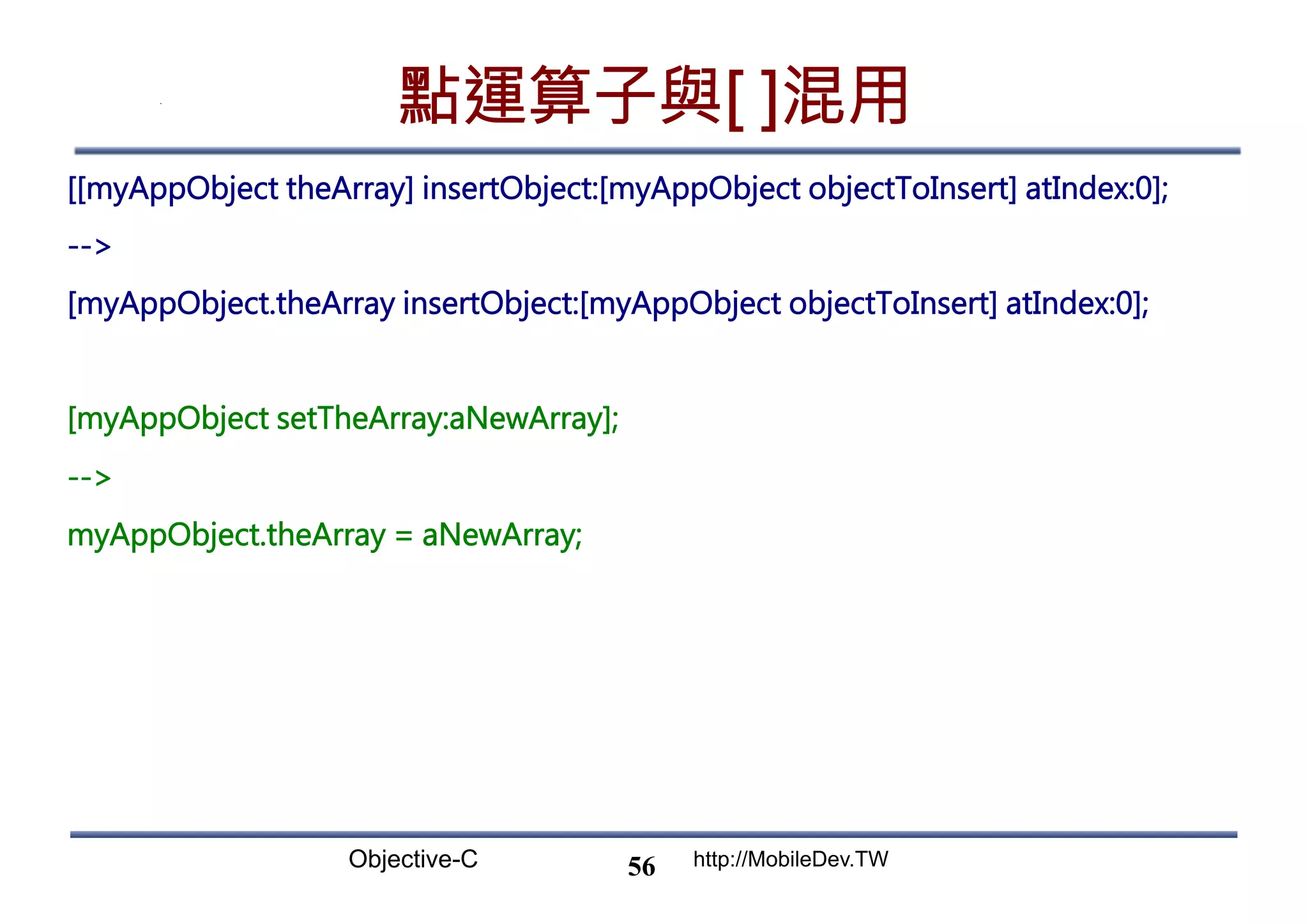 點運算子與[ ]混用

[[myAppObject theArray] insertObject:[myAppObject objectToInsert] atIndex:0];

-->

[myAppObject.theArray insertObject:[myAppObject objectToInsert] atIndex:0];

[myAppObject setTheArray:aNewArray];

-->

myAppObject.theArray = aNewArray;

Objective-C

56

http://MobileDev.TW